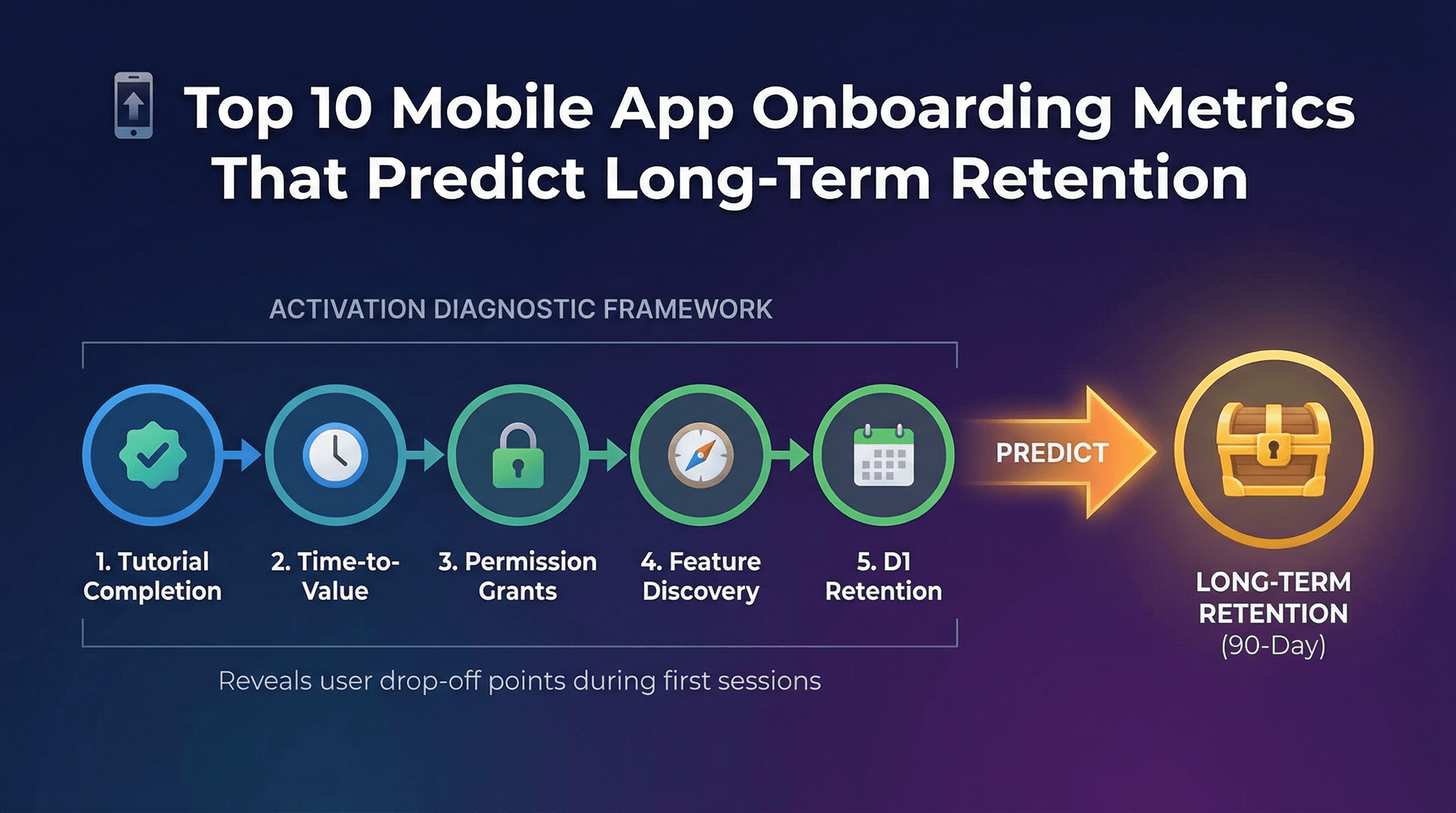 Top 10 Mobile App Onboarding Metrics That Predict Long-Term Retention

ACTIVATION DIAGNOSTIC FRAMEWORK

1. Tutorial Completion

2. Time-to-Value

3. Permission Grants

4. Feature Discovery

5. D1 Retention

PREDICT

LONG-TERM RETENTION (90-Day)

Reveals user drop-off points during first sessions